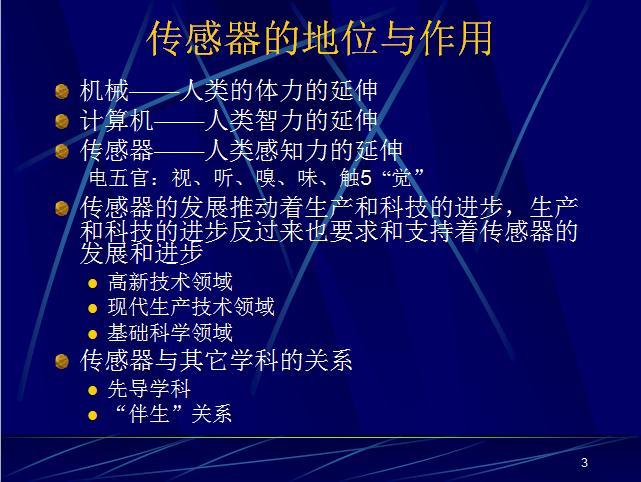 传感器的地位与作用

机械——人类的体力的延伸

计算机——人类智力的延伸

传感器——人类感知力的延伸

电五官：视、听、嗅、味、触5“觉”

传感器的发展推动着生产和科技的进步，生产和科技的进步反过来也要求和支持着传感器的发展和进步

高新技术领域

现代生产技术领域

基础科学领域

传感器与其它学科的关系

先导学科

“伴生”关系

3